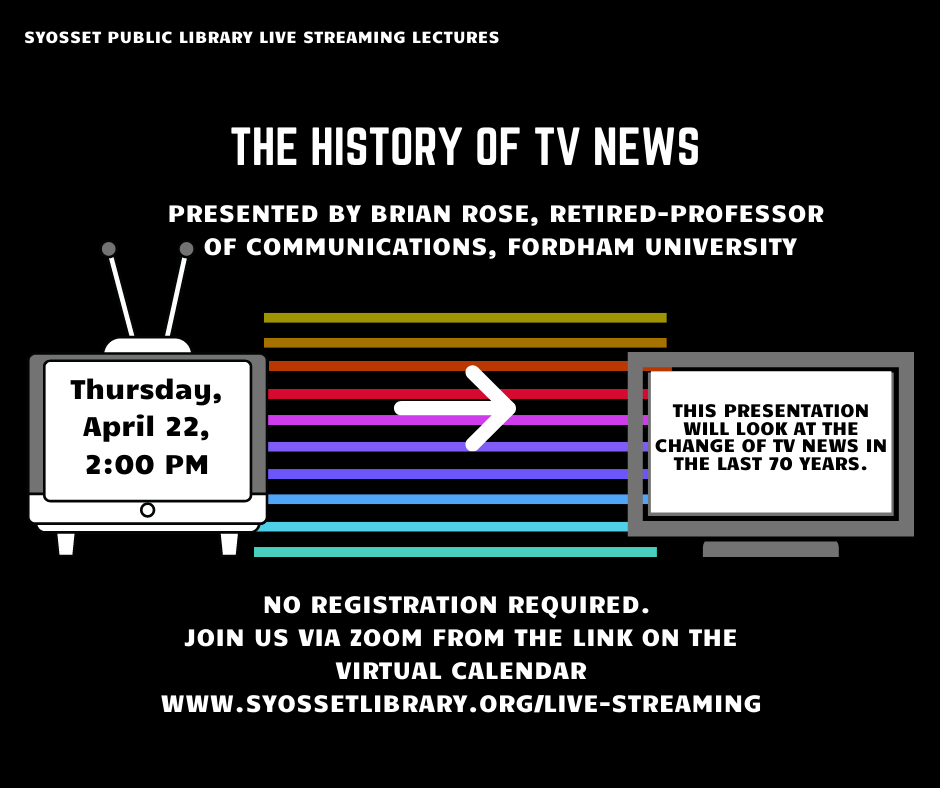 SYOSSET PUBLIC LIBRARY LIVE STREAMING LECTURES

THE HISTORY OF TV NEWS

PRESENTED BY BRIAN ROSE, RETIRED-PROFESSOR OF COMMUNICATIONS, FORDHAM UNIVERSITY

Thursday, April 22, 2:00 PM

THIS PRESENTATION WILL LOOK AT THE CHANGE OF TV NEWS IN THE LAST 70 YEARS.

NO REGISTRATION REQUIRED.
JOIN US VIA ZOOM FROM THE LINK ON THE VIRTUAL CALENDAR
WWW.SYOSSETLIBRARY.ORG/LIVE-STREAMING